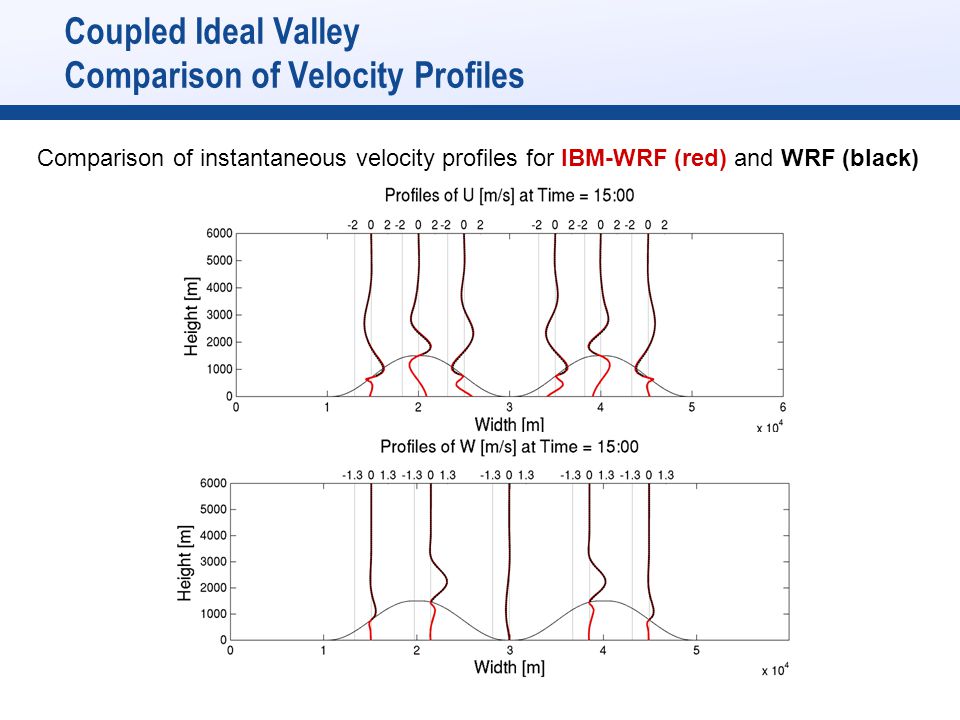 Coupled Ideal Valley
Comparison of Velocity Profiles

Comparison of instantaneous velocity profiles for IBM-WRF (red) and WRF (black)

Profiles of U [m/s] at Time = 15:00

-2 0 2 -2 0 2 -2 0 2 -2 0 2 -2 0 2 -2 0 2

Height [m]
6000
5000
4000
3000
2000
1000
0
0 1 2 3 4 5 6
Width [m]
x $10^4$

Profiles of W [m/s] at Time = 15:00

-1.3 0 1.3 -1.3 0 1.3 -1.3 0 1.3 -1.3 0 1.3 -1.3 0 1.3

Height [m]
6000
5000
4000
3000
2000
1000
0
0 1 2 3 4 5
Width [m]
x $10^4$